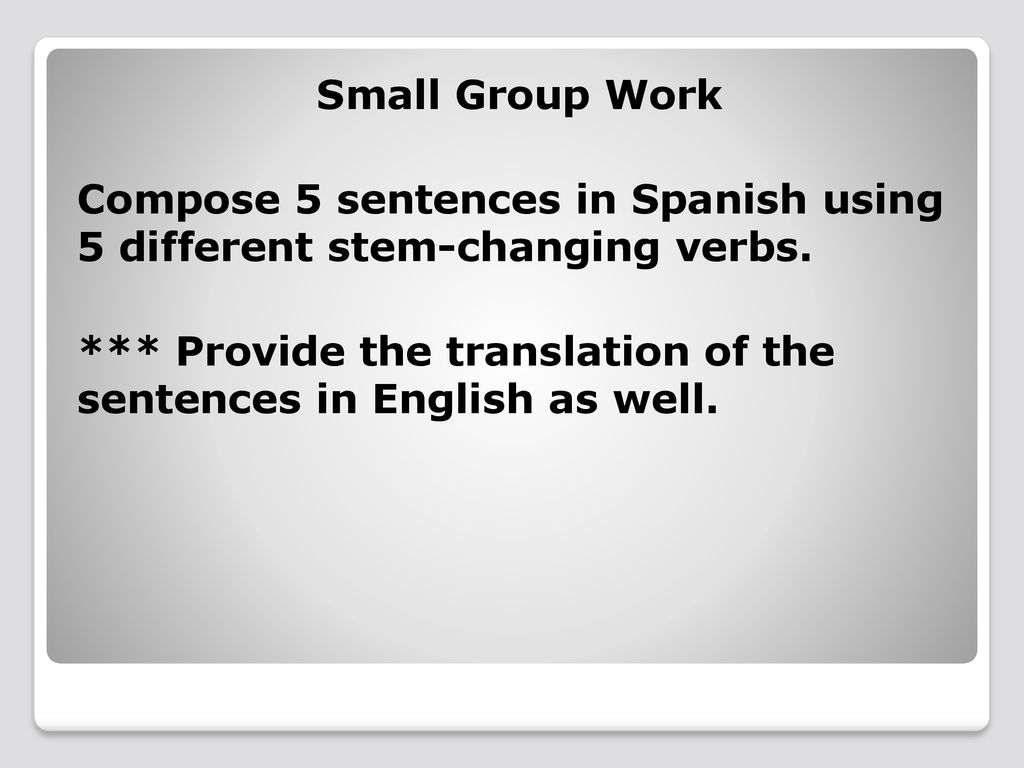 Small Group Work

Compose 5 sentences in Spanish using 5 different stem-changing verbs.

*** Provide the translation of the sentences in English as well.